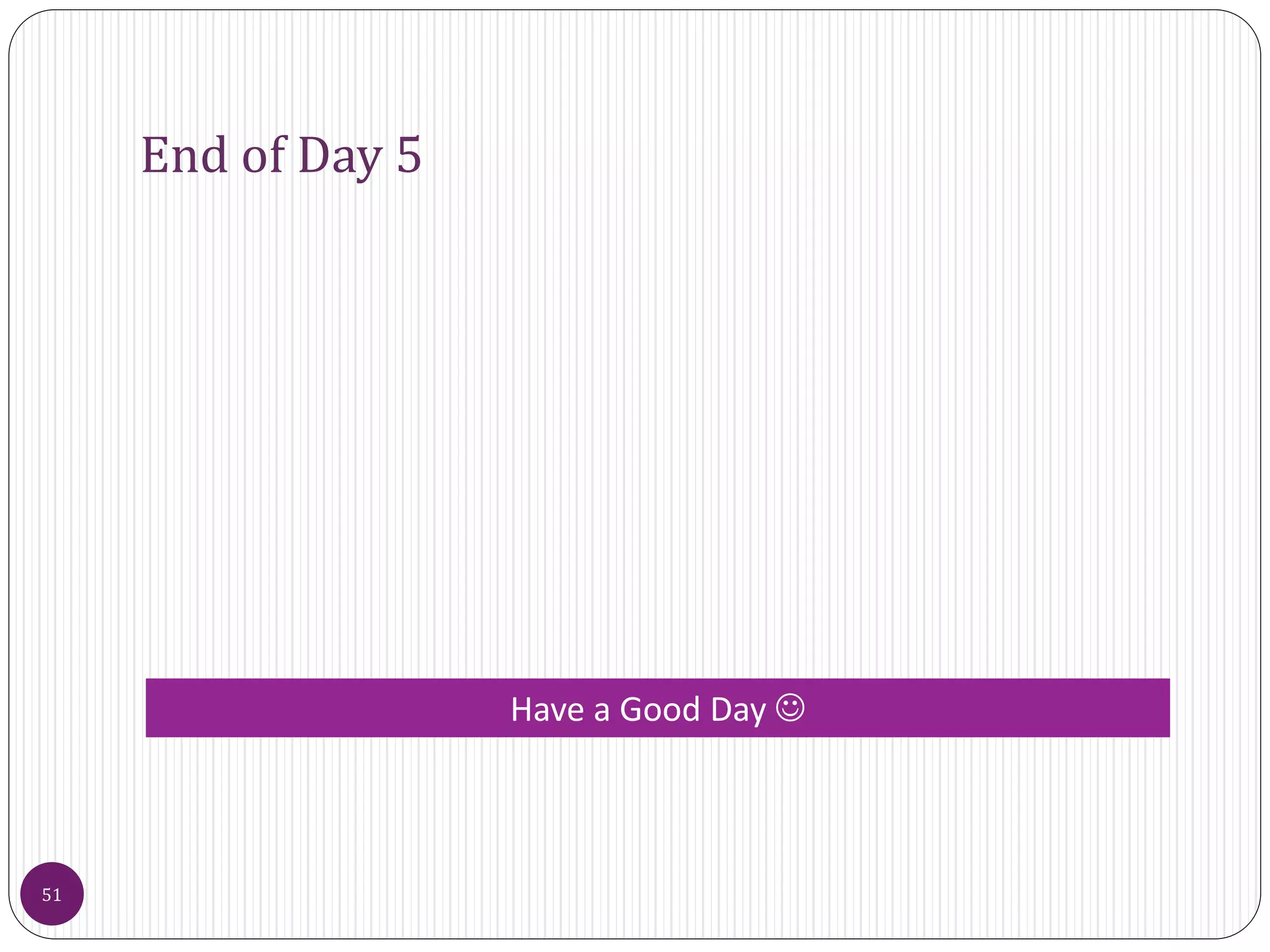 End of Day 5

Have a Good Day ☺

51